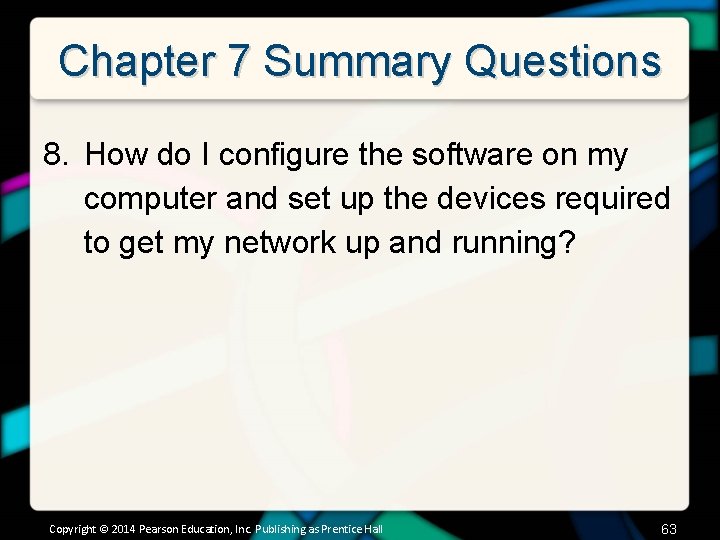 Chapter 7 Summary Questions

8. How do I configure the software on my computer and set up the devices required to get my network up and running?

Copyright © 2014 Pearson Education, Inc. Publishing as Prentice Hall

63